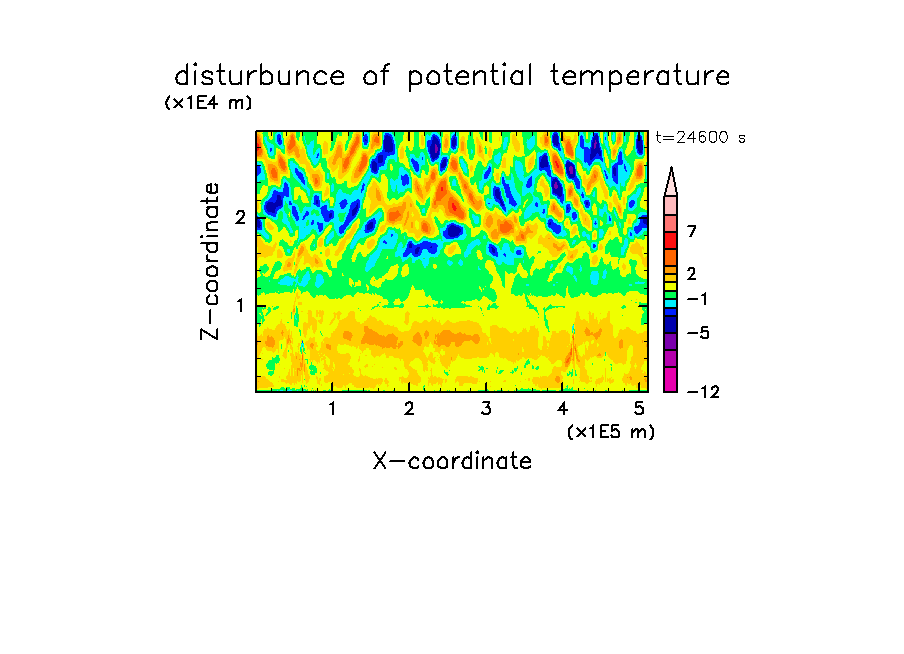 disturbunce of potential temperature

(x1E4 m)

t=24600 s

Z-coordinate

2

1

7

2

−1

−5

−12

1 2 3 4 5

(x1E5 m)

X-coordinate